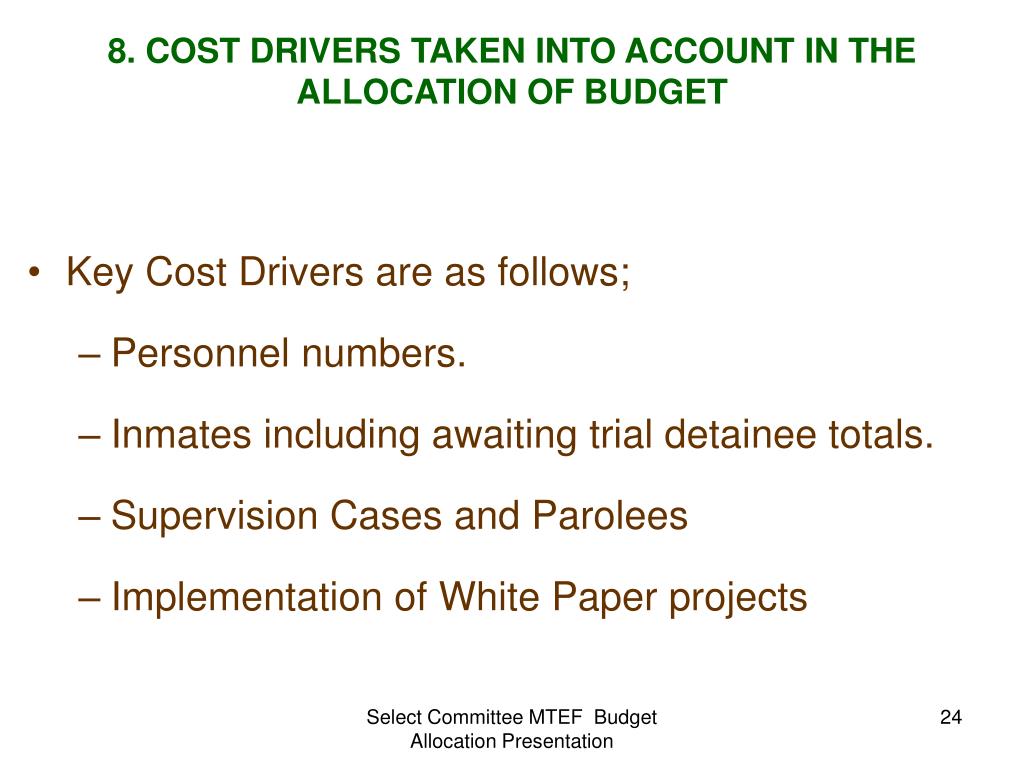 8. COST DRIVERS TAKEN INTO ACCOUNT IN THE ALLOCATION OF BUDGET

• Key Cost Drivers are as follows;

– Personnel numbers.

– Inmates including awaiting trial detainee totals.

– Supervision Cases and Parolees

– Implementation of White Paper projects

Select Committee MTEF Budget Allocation Presentation

24